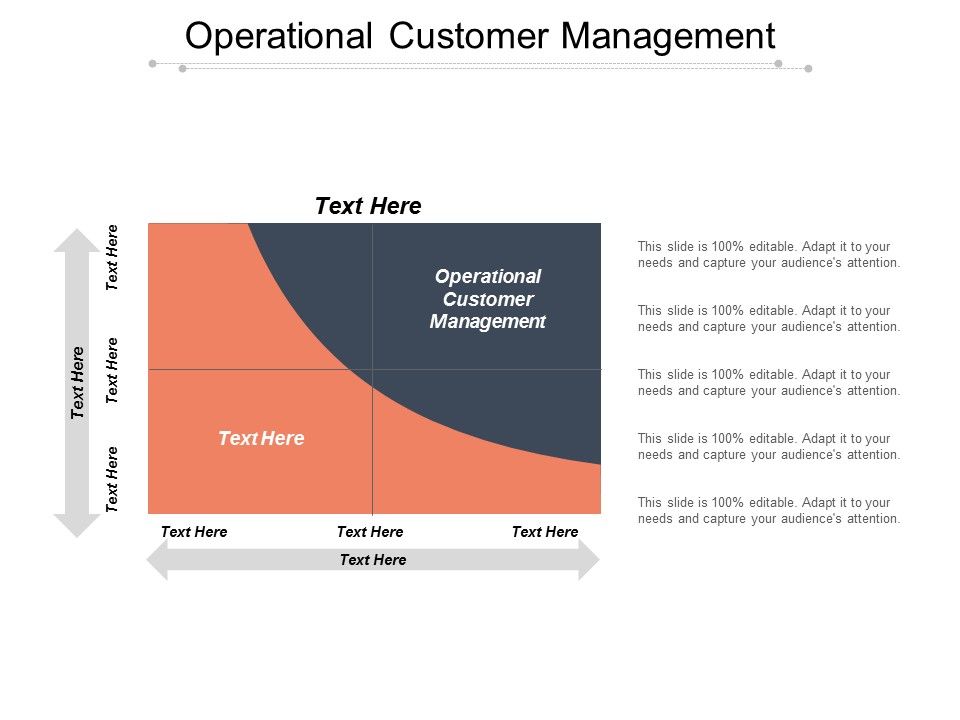 Operational Customer Management

Text Here

Text Here

Text Here

Text Here

Text Here

Operational Customer Management

Text Here

Text Here

Text Here

Text Here

Text Here

This slide is 100% editable. Adapt it to your needs and capture your audience's attention.

This slide is 100% editable. Adapt it to your needs and capture your audience's attention.

This slide is 100% editable. Adapt it to your needs and capture your audience's attention.

This slide is 100% editable. Adapt it to your needs and capture your audience's attention.

This slide is 100% editable. Adapt it to your needs and capture your audience's attention.